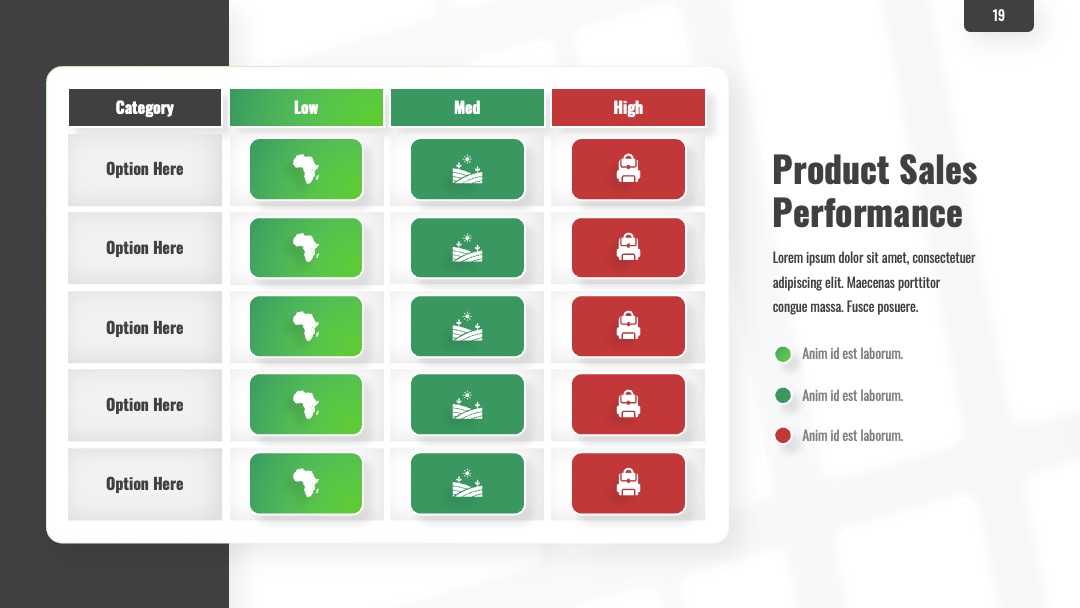 19

| Category | Low | Med | High |
|---|---|---|---|
| Option Here | | | |
| Option Here | | | |
| Option Here | | | |
| Option Here | | | |
| Option Here | | | |

Product Sales Performance

Lorem ipsum dolor sit amet, consectetuer adipiscing elit. Maecenas porttitor congue massa. Fusce posuere.

Anim id est laborum.

Anim id est laborum.

Anim id est laborum.